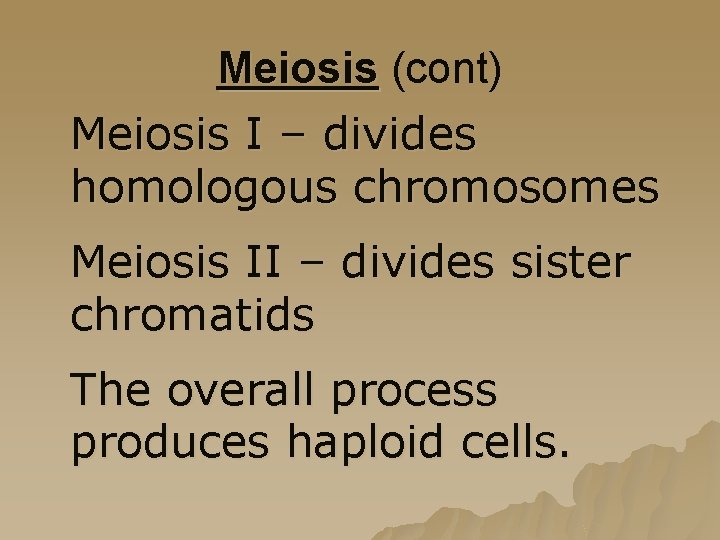 Meiosis (cont)

Meiosis I – divides homologous chromosomes

Meiosis II – divides sister chromatids

The overall process produces haploid cells.